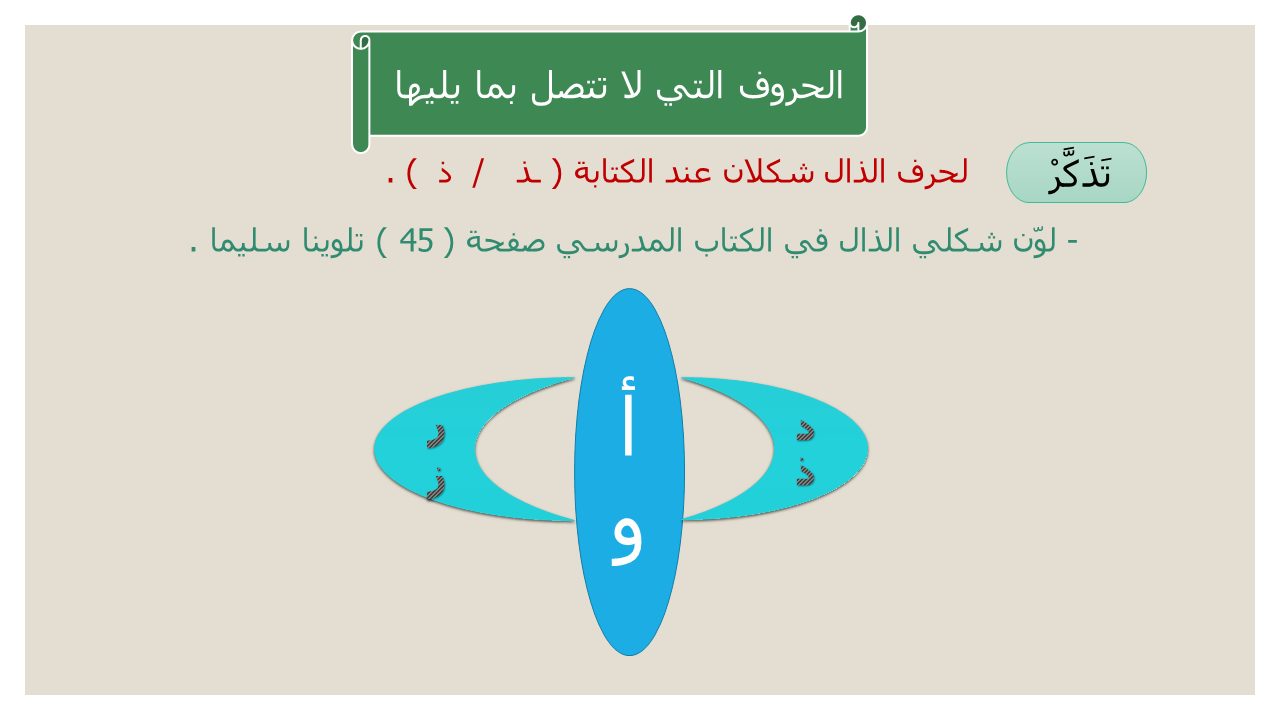 الحروف التي لا تتصل بما يليها

تَذَكَّرْ

لحرف الذال شكلان عند الكتابة ( ـذ / ذ ) .

- لوّن شكلي الذال في الكتاب المدرسي صفحة ( 45 ) تلوينا سليما .

د
ذ

أ
و

ر
ز